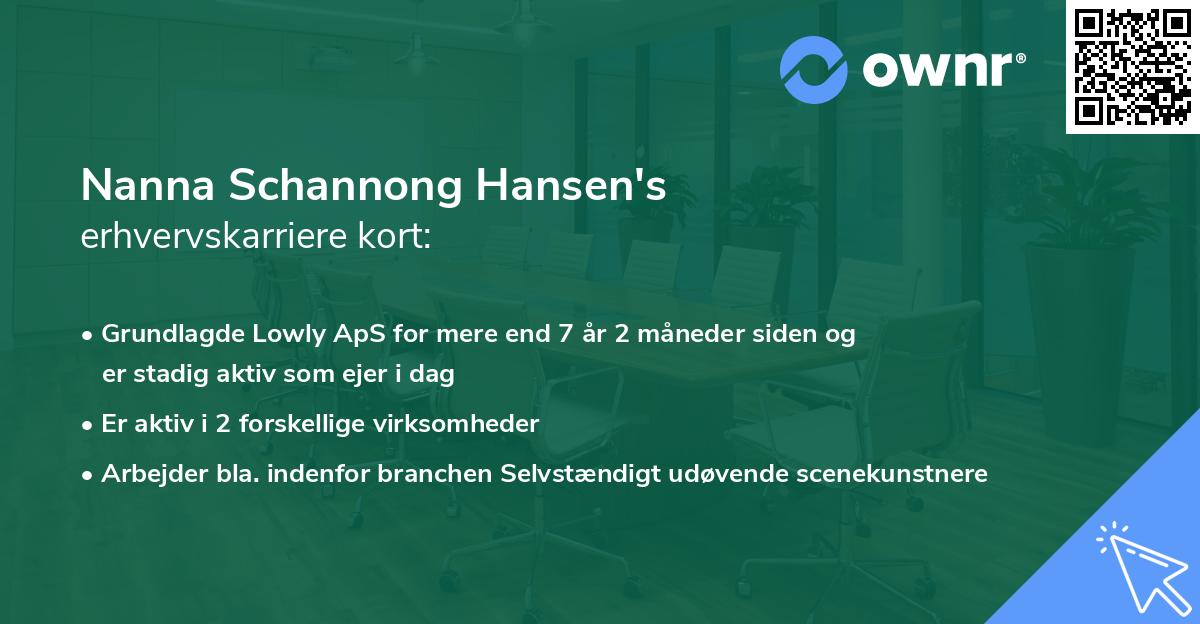 ownr®

Nanna Schannong Hansen's
erhvervskarriere kort:

• Grundlagde Lowly ApS for mere end 7 år 2 måneder siden og er stadig aktiv som ejer i dag
• Er aktiv i 2 forskellige virksomheder
• Arbejder bla. indenfor branchen Selvstændigt udøvende scenekunstnere